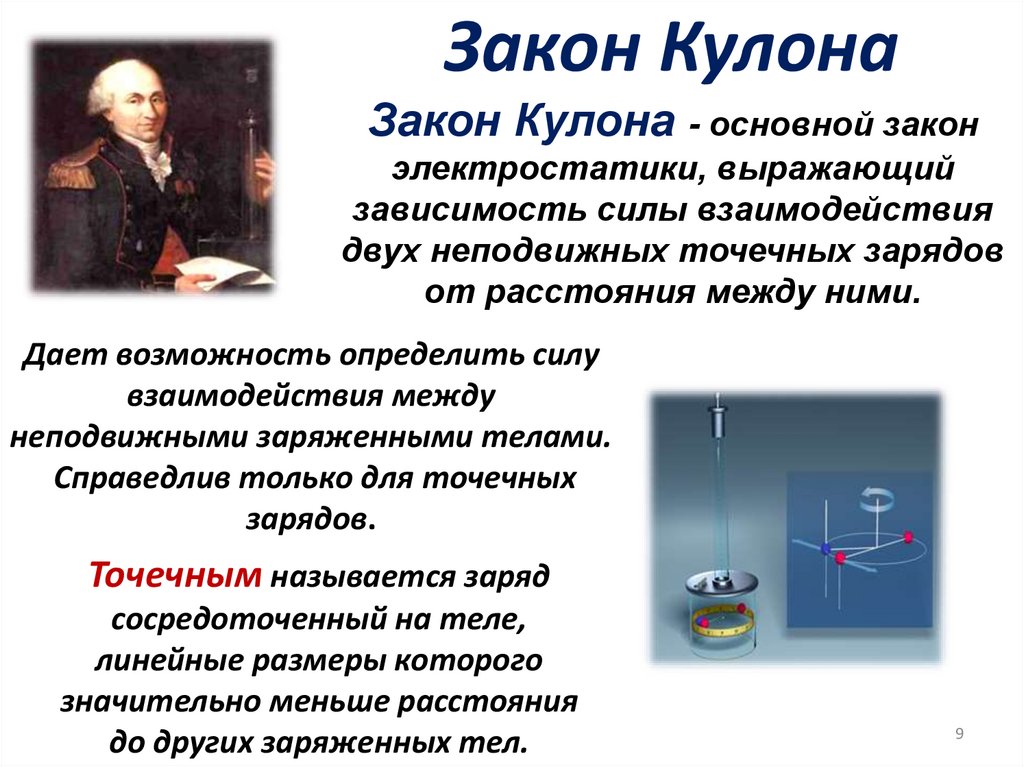 Закон Кулона

Закон Кулона - основной закон электростатики, выражающий зависимость силы взаимодействия двух неподвижных точечных зарядов от расстояния между ними.

Дает возможность определить силу взаимодействия между неподвижными заряженными телами. Справедлив только для точечных зарядов.

Точечным называется заряд сосредоточенный на теле, линейные размеры которого значительно меньше расстояния до других заряженных тел.

9